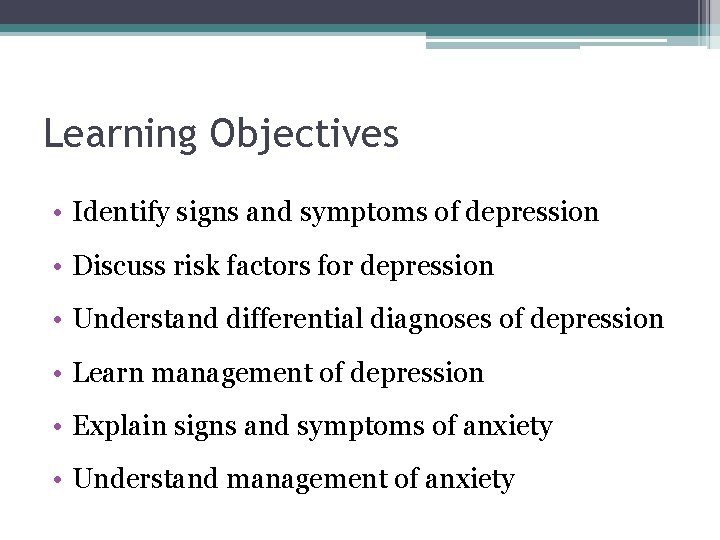 Learning Objectives

• Identify signs and symptoms of depression
• Discuss risk factors for depression
• Understand differential diagnoses of depression
• Learn management of depression
• Explain signs and symptoms of anxiety
• Understand management of anxiety